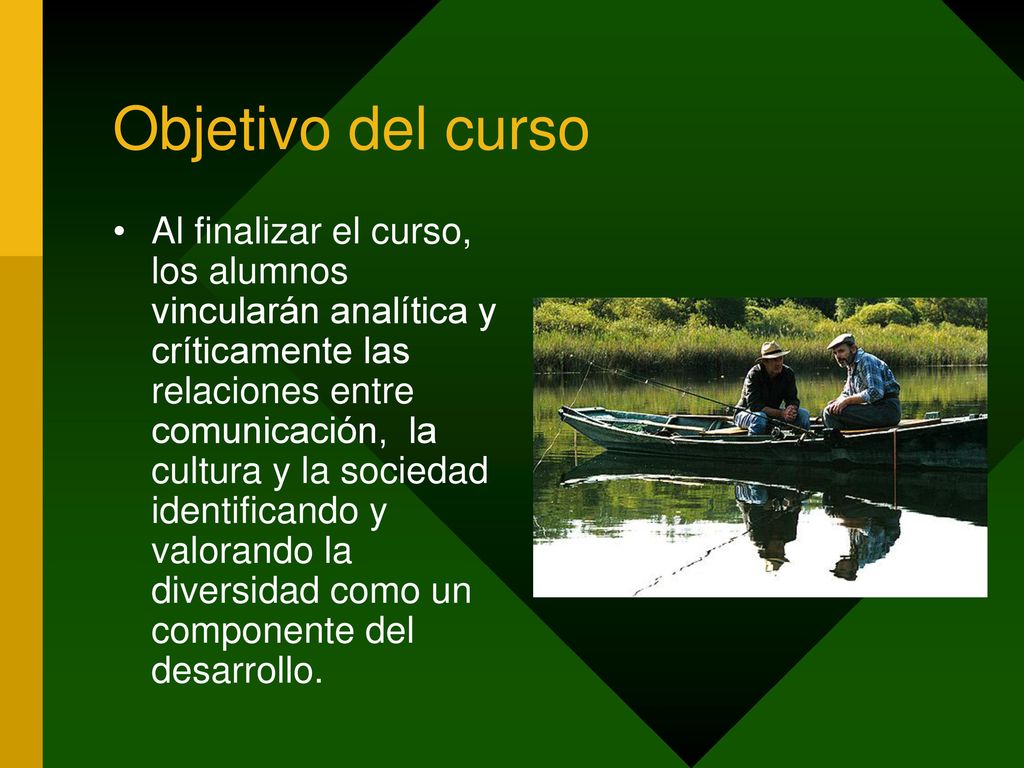 Objetivo del curso

• Al finalizar el curso, los alumnos vincularán analítica y críticamente las relaciones entre comunicación, la cultura y la sociedad identificando y valorando la diversidad como un componente del desarrollo.